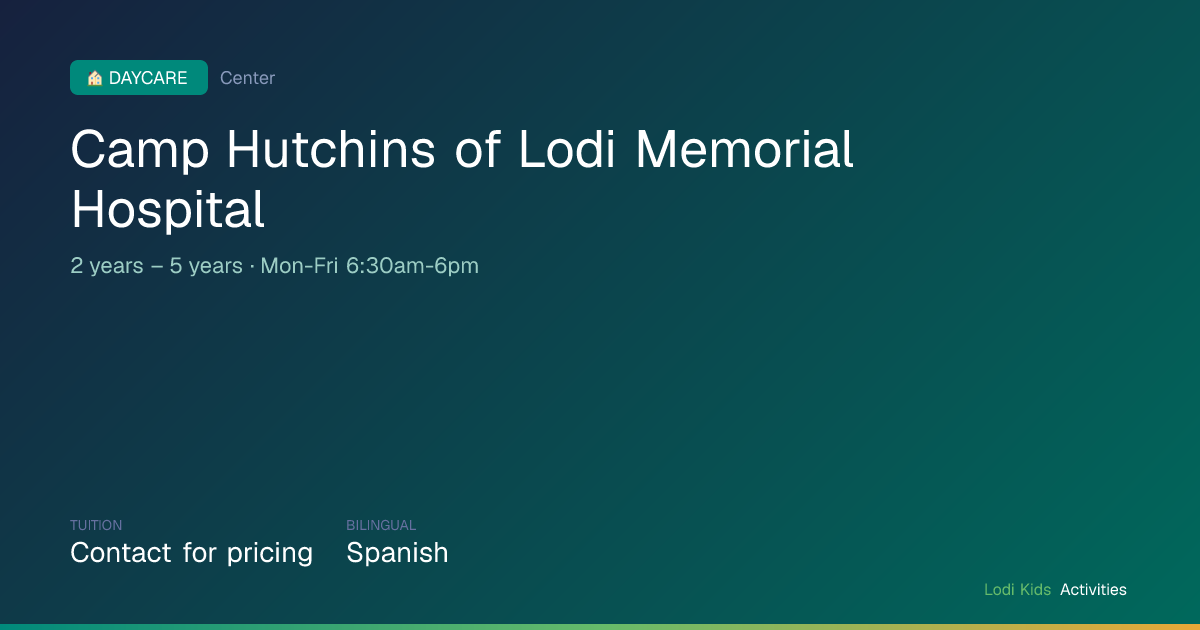 DAYCARE Center

Camp Hutchins of Lodi Memorial Hospital

2 years – 5 years · Mon-Fri 6:30am-6pm

TUITION
Contact for pricing

BILINGUAL
Spanish

Lodi Kids Activities